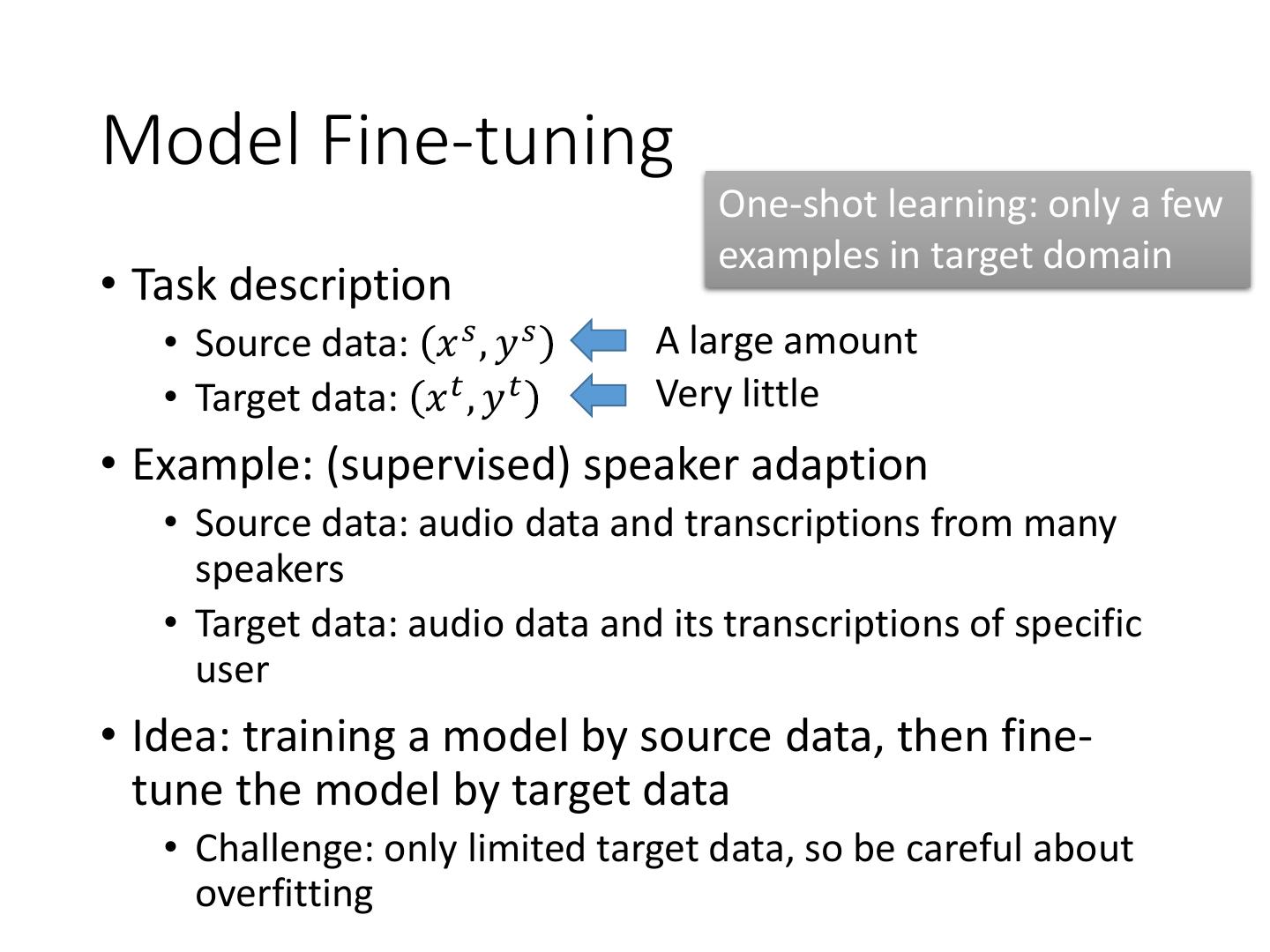 Model Fine-tuning

One-shot learning: only a few examples in target domain

• Task description
  • Source data: $(x^s, y^s)$ A large amount
  • Target data: $(x^t, y^t)$ Very little

• Example: (supervised) speaker adaption
  • Source data: audio data and transcriptions from many speakers
  • Target data: audio data and its transcriptions of specific user

• Idea: training a model by source data, then fine-tune the model by target data
  • Challenge: only limited target data, so be careful about overfitting